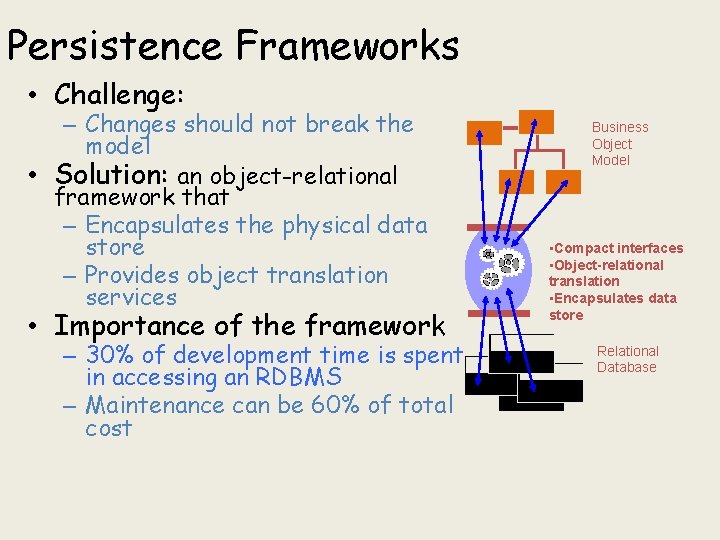 Persistence Frameworks

• Challenge:
– Changes should not break the model
• Solution: an object-relational framework that
– Encapsulates the physical data store
– Provides object translation services
• Importance of the framework
– 30% of development time is spent in accessing an RDBMS
– Maintenance can be 60% of total cost

Business Object Model

•Compact interfaces
•Object-relational translation
•Encapsulates data store

Relational Database